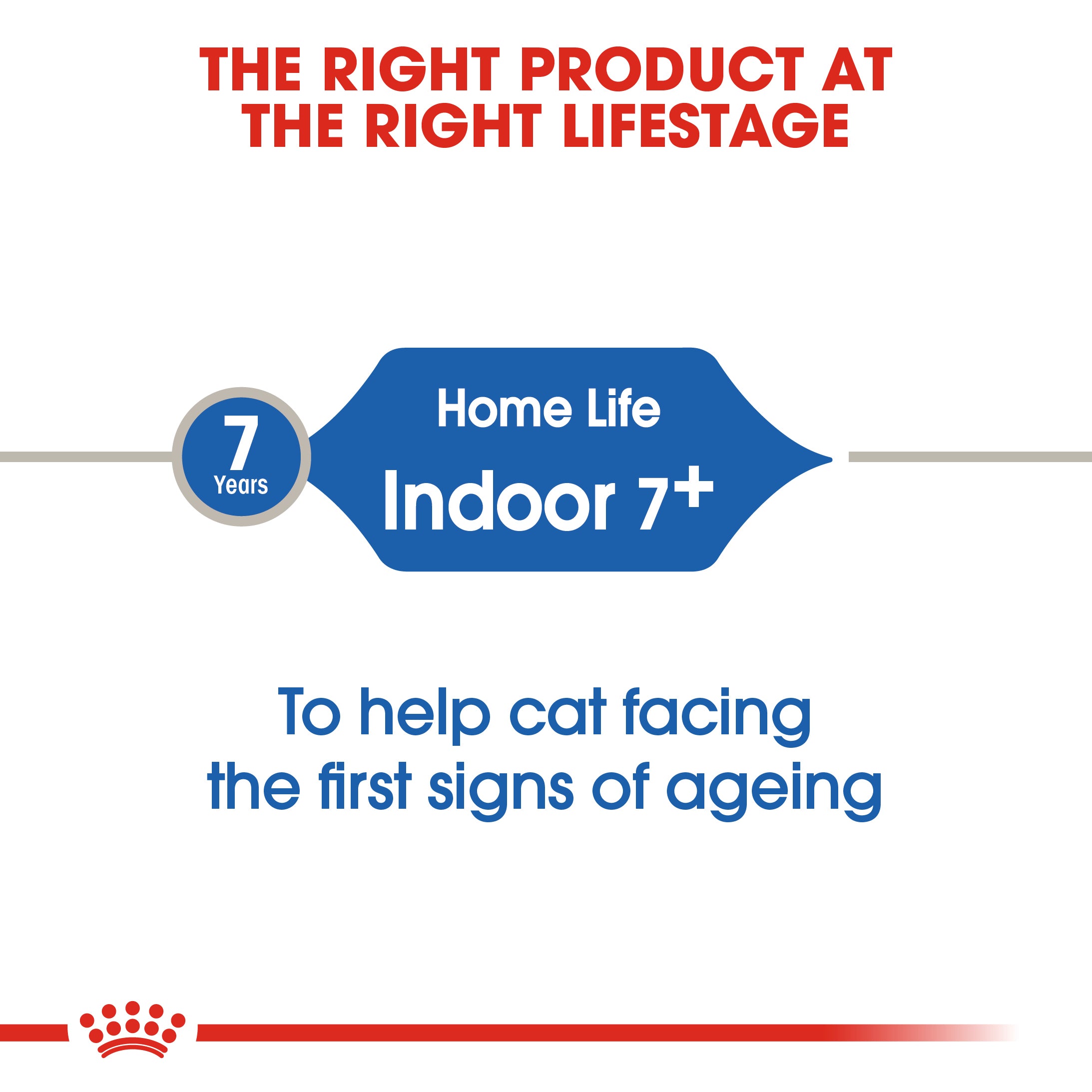 THE RIGHT PRODUCT AT THE RIGHT LIFESTAGE

7 Years

Home Life

Indoor 7+

To help cat facing the first signs of ageing